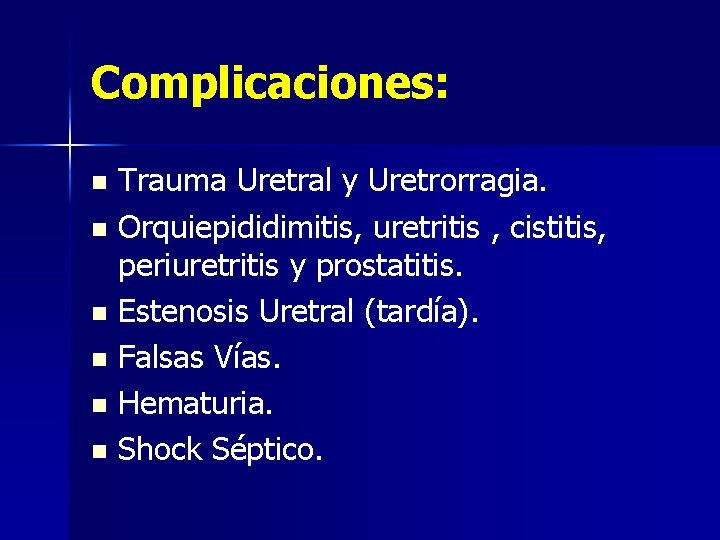 Complicaciones:

- Trauma Uretral y Uretrorragia.
- Orquiepididimitis, uretritis , cistitis, periuretritis y prostatitis.
- Estenosis Uretral (tardía).
- Falsas Vías.
- Hematuria.
- Shock Séptico.